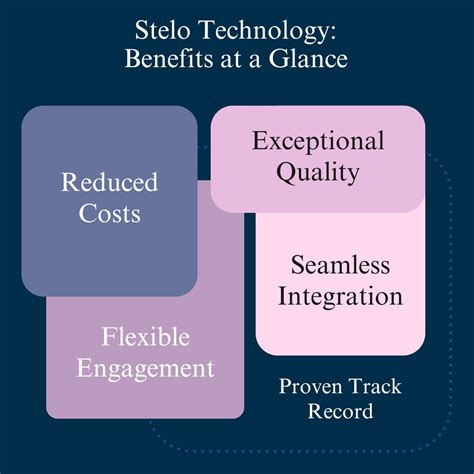 Stelo Technology:
Benefits at a Glance

Reduced Costs

Exceptional Quality

Seamless Integration

Flexible Engagement

Proven Track Record